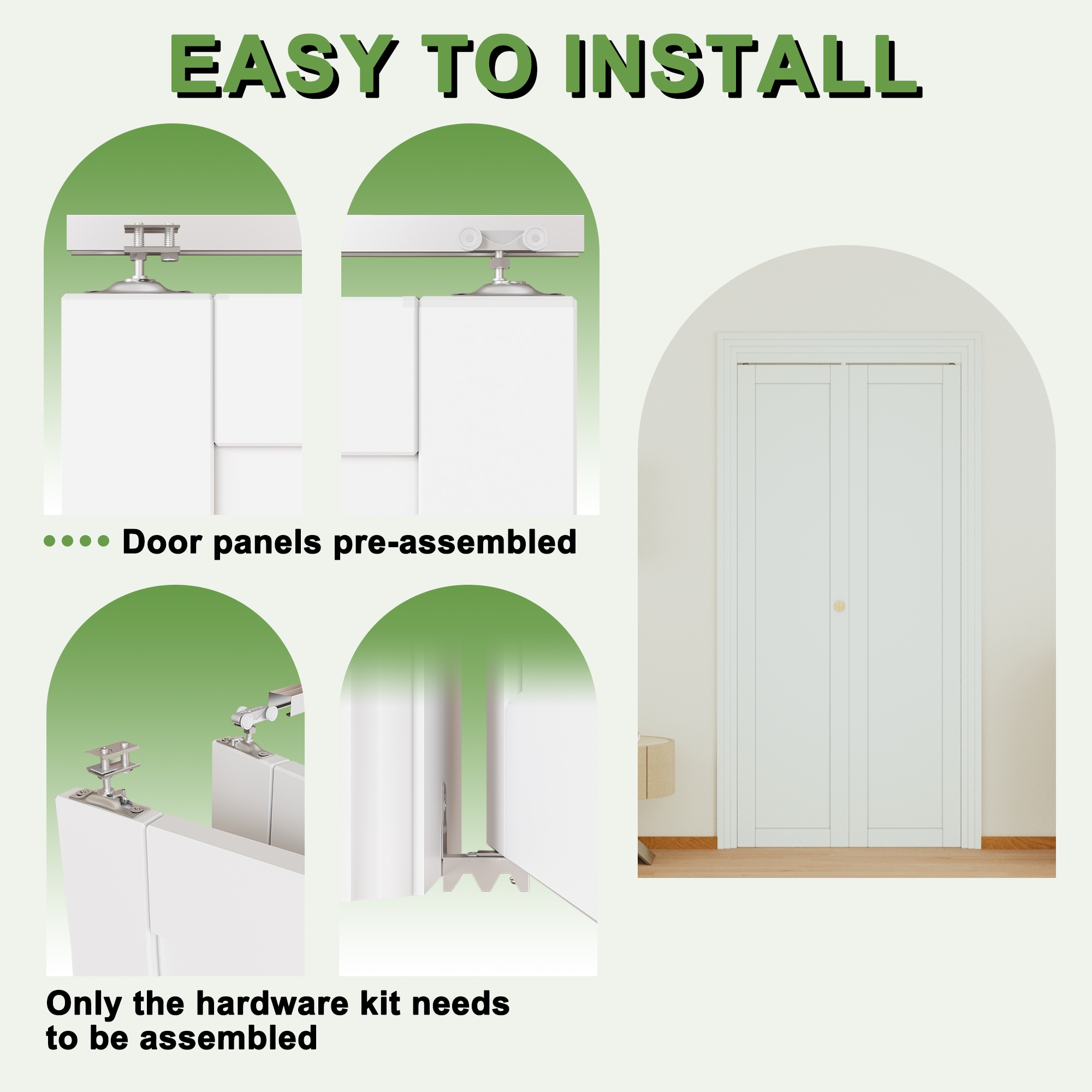 EASY TO INSTALL

Door panels pre-assembled

Only the hardware kit needs to be assembled